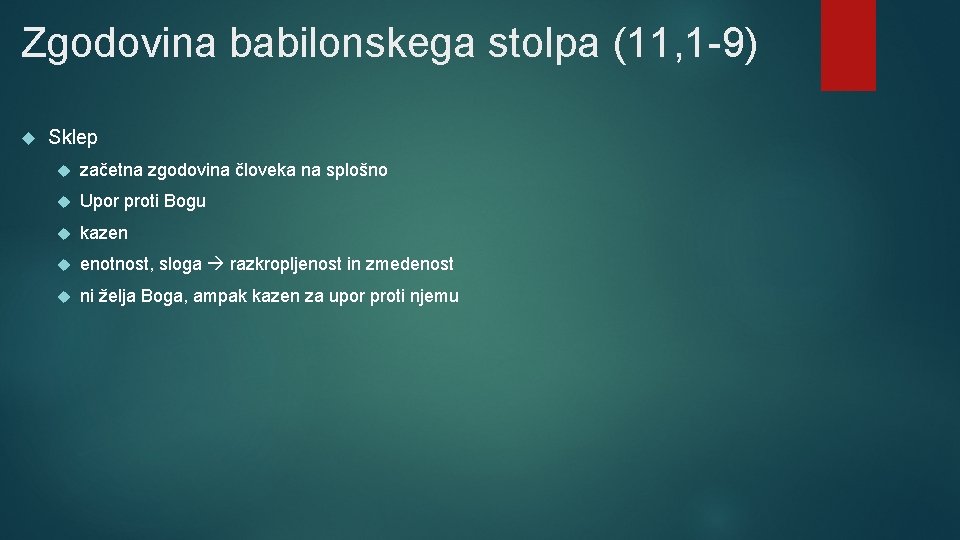 Zgodovina babilonskega stolpa (11,1-9)

Sklep

začetna zgodovina človeka na splošno

Upor proti Bogu

kazen

enotnost, sloga → razkropljenost in zmedenost

ni želja Boga, ampak kazen za upor proti njemu